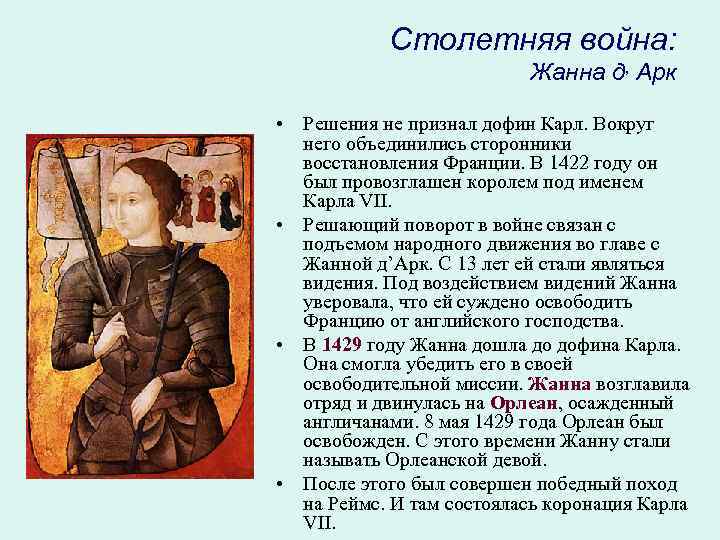 Столетняя война:
Жанна д, Арк

• Решения не признал дофин Карл. Вокруг него объединились сторонники восстановления Франции. В 1422 году он был провозглашен королем под именем Карла VII.

• Решающий поворот в войне связан с подъемом народного движения во главе с Жанной д'Арк. С 13 лет ей стали являться видения. Под воздействием видений Жанна уверовала, что ей суждено освободить Францию от английского господства.

• В 1429 году Жанна дошла до дофина Карла. Она смогла убедить его в своей освободительной миссии. Жанна возглавила отряд и двинулась на Орлеан, осажденный англичанами. 8 мая 1429 года Орлеан был освобожден. С этого времени Жанну стали называть Орлеанской девой.

• После этого был совершен победный поход на Реймс. И там состоялась коронация Карла VII.